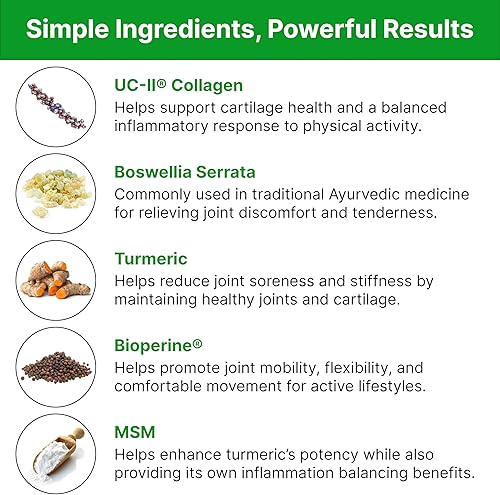 Simple Ingredients, Powerful Results

UC-II® Collagen
Helps support cartilage health and a balanced inflammatory response to physical activity.

Boswellia Serrata
Commonly used in traditional Ayurvedic medicine for relieving joint discomfort and tenderness.

Turmeric
Helps reduce joint soreness and stiffness by maintaining healthy joints and cartilage.

Bioperine®
Helps promote joint mobility, flexibility, and comfortable movement for active lifestyles.

MSM
Helps enhance turmeric's potency while also providing its own inflammation balancing benefits.